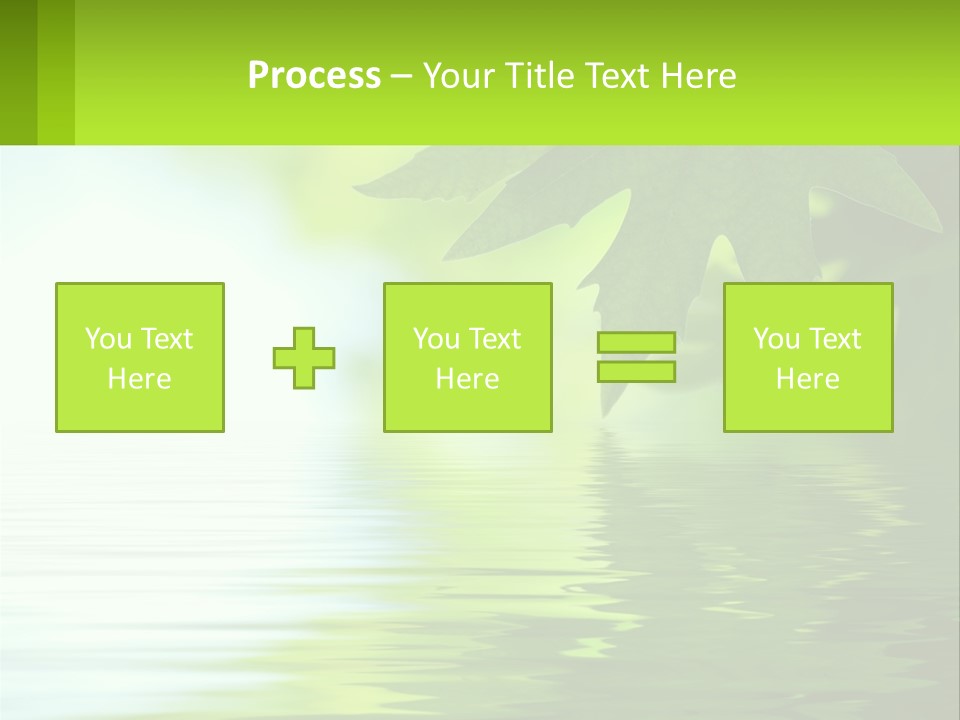 Process – Your Title Text Here

You Text Here

You Text Here

You Text Here